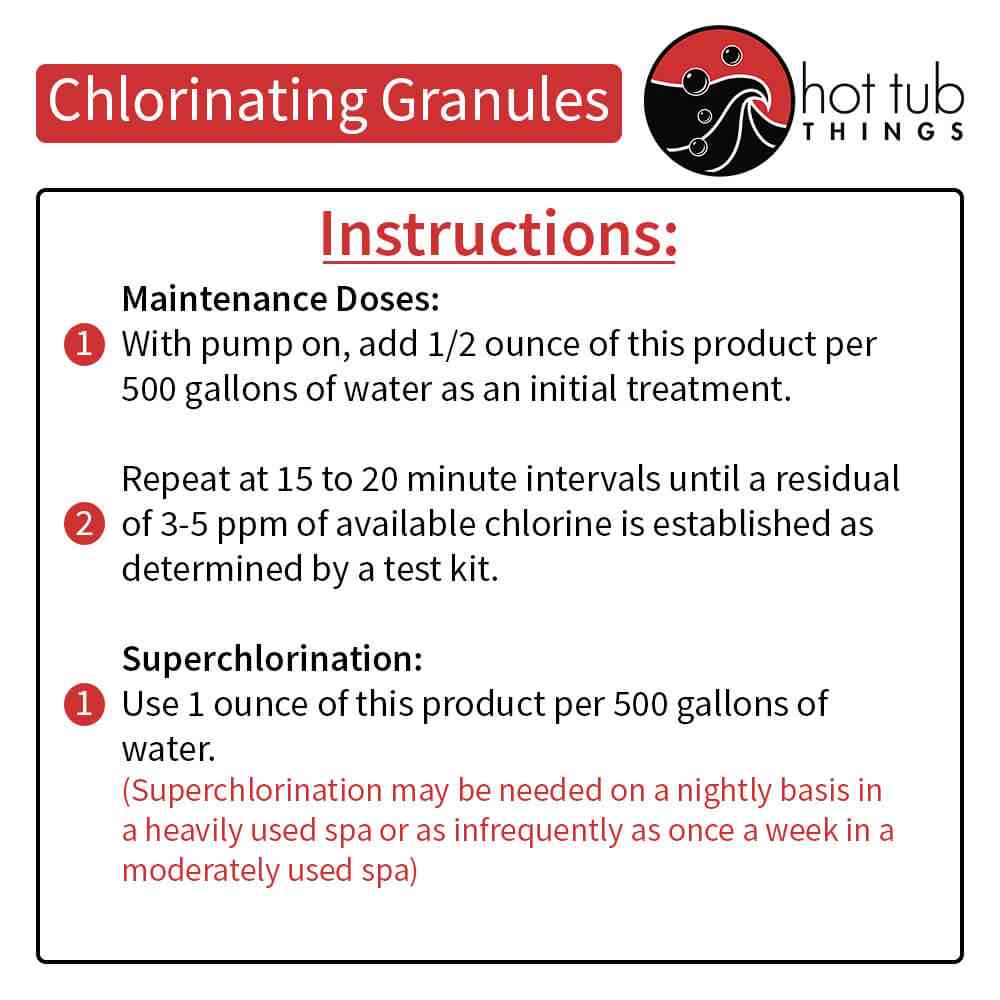 Chlorinating Granules

hot tub THINGS

Instructions:

Maintenance Doses:

1 With pump on, add 1/2 ounce of this product per 500 gallons of water as an initial treatment.

2 Repeat at 15 to 20 minute intervals until a residual of 3-5 ppm of available chlorine is established as determined by a test kit.

Superchlorination:

1 Use 1 ounce of this product per 500 gallons of water.
(Superchlorination may be needed on a nightly basis in a heavily used spa or as infrequently as once a week in a moderately used spa)